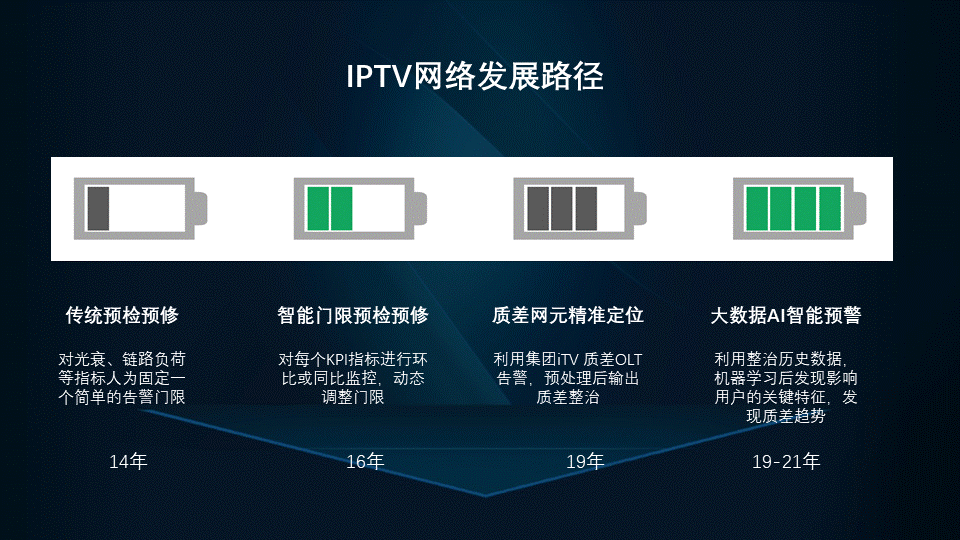 IPTV网络发展路径

传统预检预修

对光衰、链路负荷等指标人为固定一个简单的告警门限

14年

智能门限预检预修

对每个KPI指标进行环比或同比监控，动态调整门限

16年

质差网元精准定位

利用集团iTV 质差OLT告警，预处理后输出质差整治

19年

大数据AI智能预警

利用整治历史数据，机器学习后发现影响用户的关键特征，发现质差趋势

19-21年